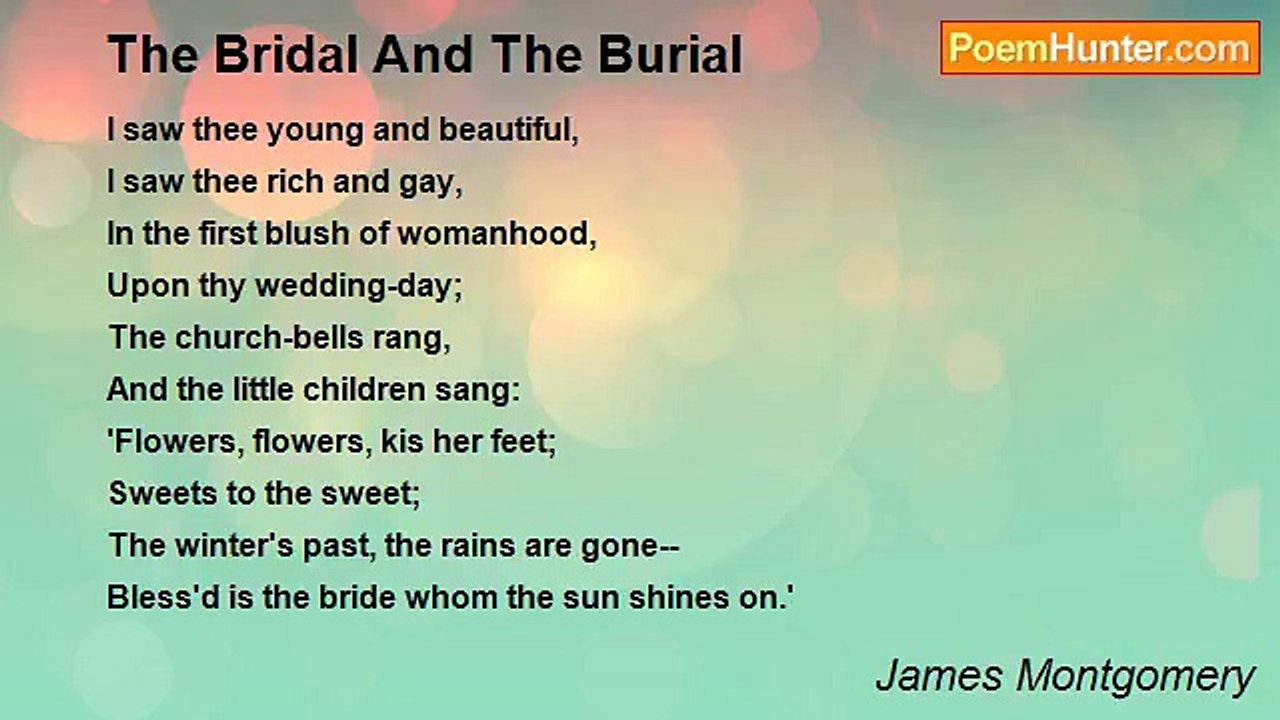 The Bridal And The Burial

PoemHunter.com

I saw thee young and beautiful,
I saw thee rich and gay,
In the first blush of womanhood,
Upon thy wedding-day;
The church-bells rang,
And the little children sang:
'Flowers, flowers, kis her feet;
Sweets to the sweet;
The winter's past, the rains are gone--
Bless'd is the bride whom the sun shines on.'

James Montgomery